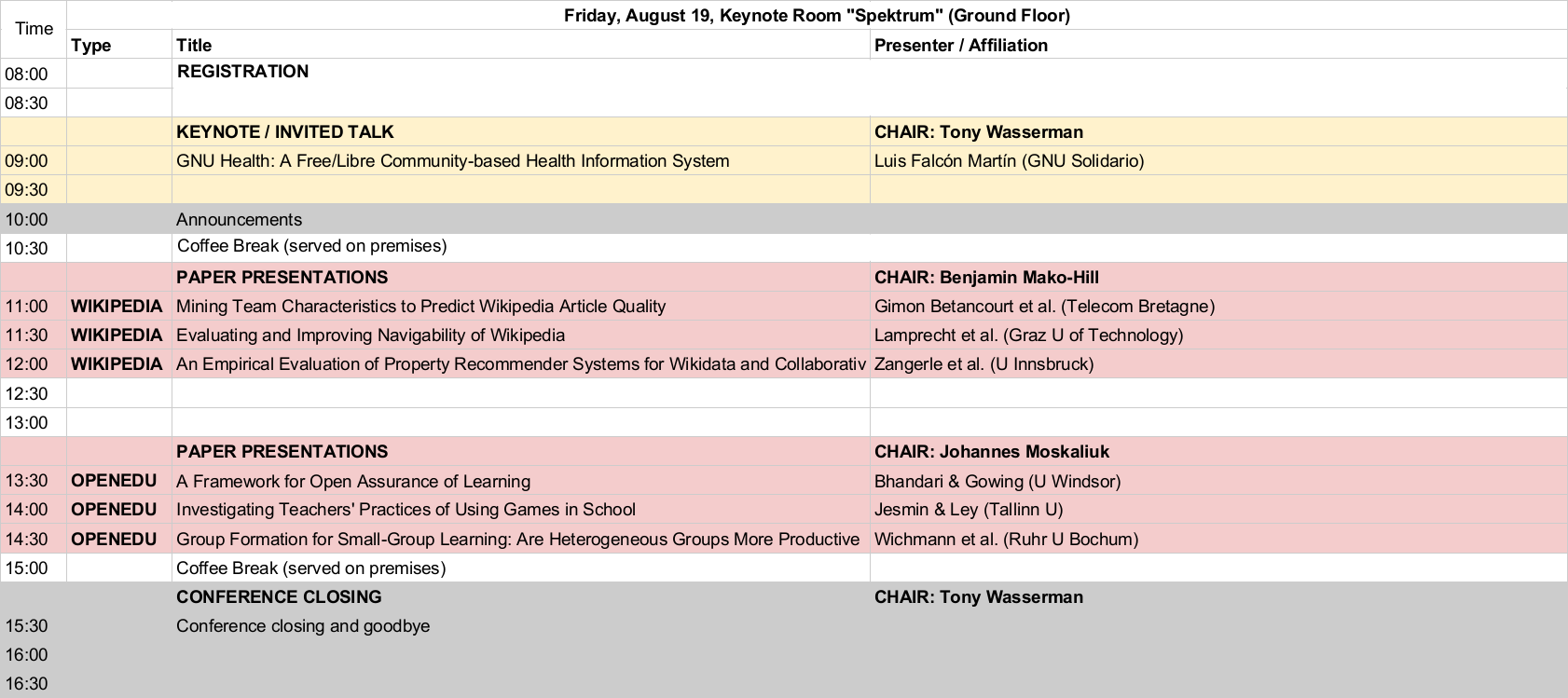 | Time | Friday, August 19, Keynote Room "Spektrum" (Ground Floor) | | |
|---|---|---|---|
| | Type | Title | Presenter / Affiliation |
| 08:00 | | REGISTRATION | |
| 08:30 | | | |
| | | KEYNOTE / INVITED TALK | CHAIR: Tony Wasserman |
| 09:00 | | GNU Health: A Free/Libre Community-based Health Information System | Luis Falcón Martín (GNU Solidario) |
| 09:30 | | | |
| 10:00 | | Announcements | |
| 10:30 | | Coffee Break (served on premises) | |
| | | PAPER PRESENTATIONS | CHAIR: Benjamin Mako-Hill |
| 11:00 | WIKIPEDIA | Mining Team Characteristics to Predict Wikipedia Article Quality | Gimon Betancourt et al. (Telecom Bretagne) |
| 11:30 | WIKIPEDIA | Evaluating and Improving Navigability of Wikipedia | Lamprecht et al. (Graz U of Technology) |
| 12:00 | WIKIPEDIA | An Empirical Evaluation of Property Recommender Systems for Wikidata and Collaborativ | Zangerle et al. (U Innsbruck) |
| 12:30 | | | |
| 13:00 | | | |
| | | PAPER PRESENTATIONS | CHAIR: Johannes Moskaliuk |
| 13:30 | OPENEDU | A Framework for Open Assurance of Learning | Bhandari & Gowing (U Windsor) |
| 14:00 | OPENEDU | Investigating Teachers' Practices of Using Games in School | Jesmin & Ley (Tallinn U) |
| 14:30 | OPENEDU | Group Formation for Small-Group Learning: Are Heterogeneous Groups More Productive | Wichmann et al. (Ruhr U Bochum) |
| 15:00 | | Coffee Break (served on premises) | |
| | | CONFERENCE CLOSING | CHAIR: Tony Wasserman |
| 15:30 | | Conference closing and goodbye | |
| 16:00 | | | |
| 16:30 | | | |